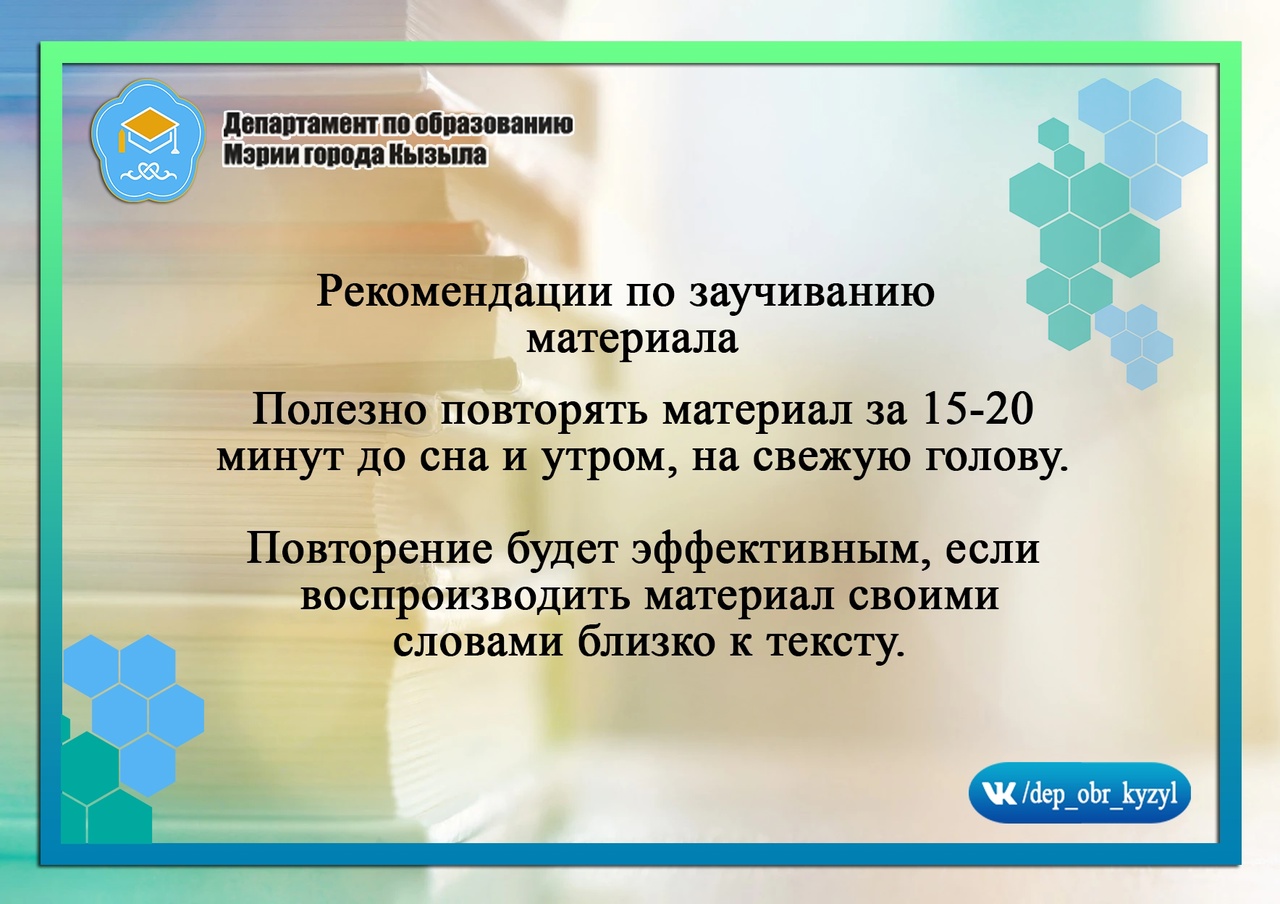 Департамент по образованию
Мэрии города Кызыла

Рекомендации по заучиванию материала

Полезно повторять материал за 15-20 минут до сна и утром, на свежую голову.

Повторение будет эффективным, если воспроизводить материал своими словами близко к тексту.

VK /dep_obr_kyzyl